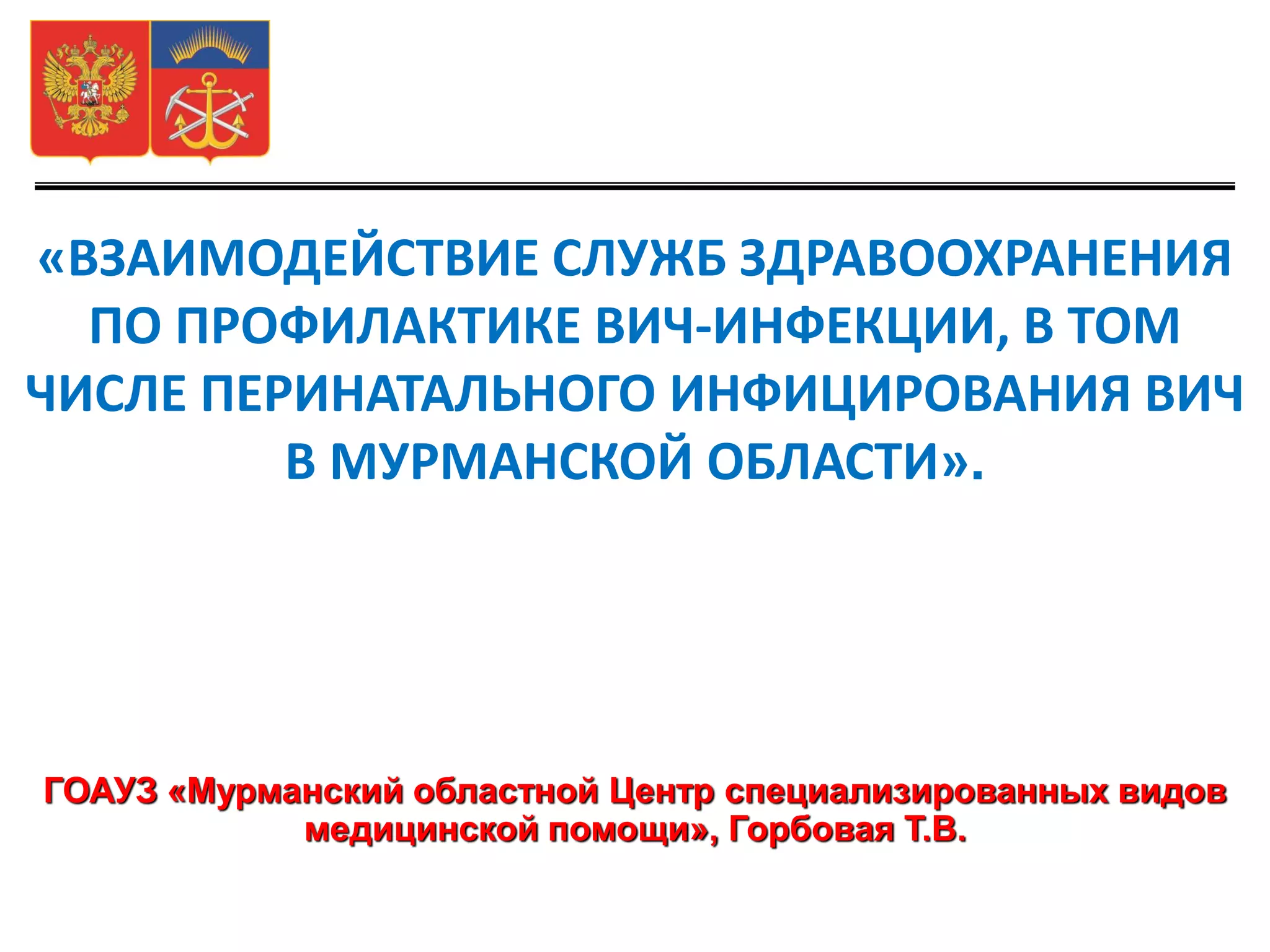 «ВЗАИМОДЕЙСТВИЕ СЛУЖБ ЗДРАВООХРАНЕНИЯ ПО ПРОФИЛАКТИКЕ ВИЧ-ИНФЕКЦИИ, В ТОМ ЧИСЛЕ ПЕРИНАТАЛЬНОГО ИНФИЦИРОВАНИЯ ВИЧ В МУРМАНСКОЙ ОБЛАСТИ».

ГОАУЗ «Мурманский областной Центр специализированных видов медицинской помощи», Горбовая Т.В.